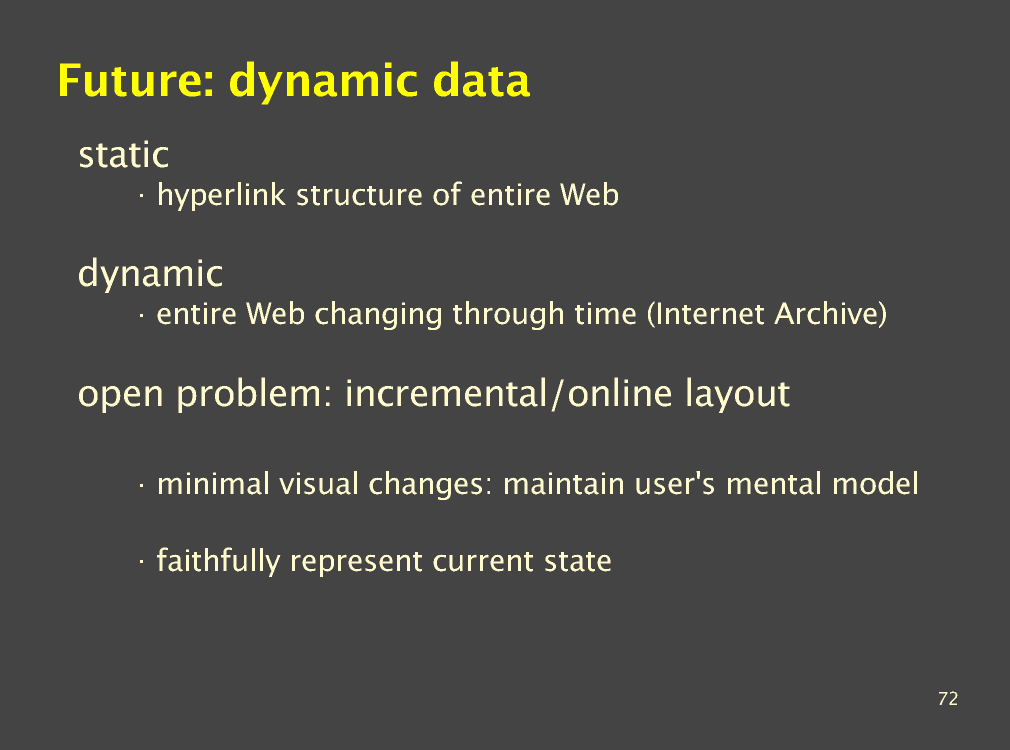 Future: dynamic data

static

· hyperlink structure of entire Web

dynamic

· entire Web changing through time (Internet Archive)

open problem: incremental/online layout

· minimal visual changes: maintain user's mental model

· faithfully represent current state

72